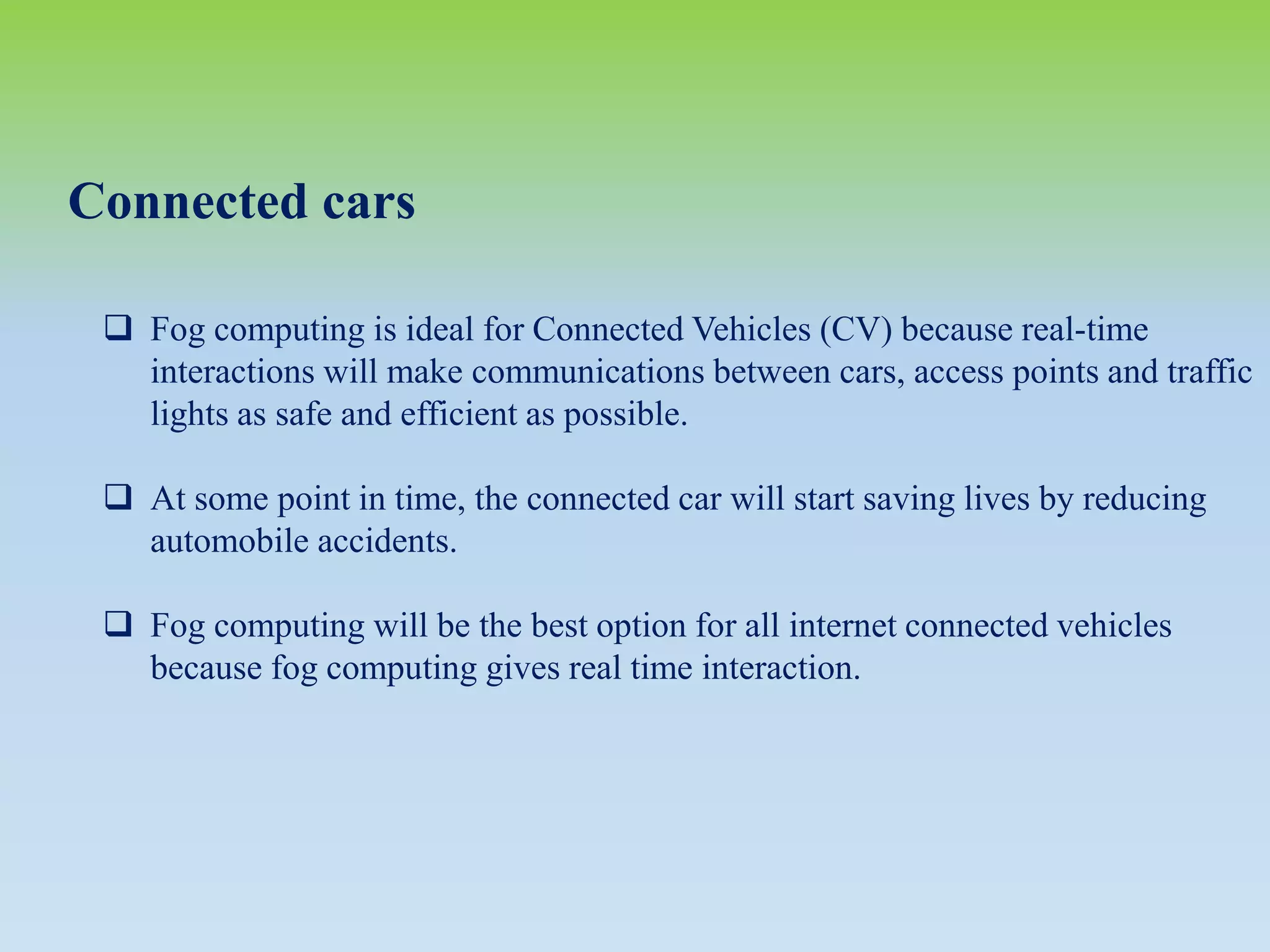 Connected cars

❑ Fog computing is ideal for Connected Vehicles (CV) because real-time interactions will make communications between cars, access points and traffic lights as safe and efficient as possible.

❑ At some point in time, the connected car will start saving lives by reducing automobile accidents.

❑ Fog computing will be the best option for all internet connected vehicles because fog computing gives real time interaction.